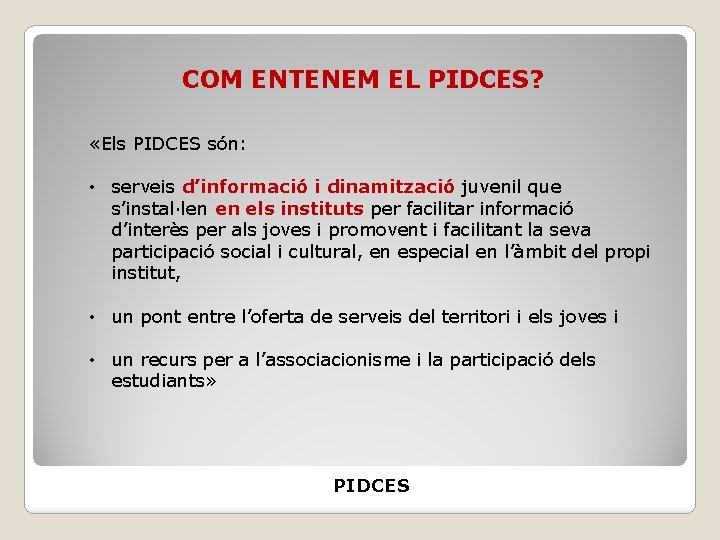 COM ENTENEM EL PIDCES?

«Els PIDCES són:

• serveis d’informació i dinamització juvenil que s’instal·len en els instituts per facilitar informació d’interès per als joves i promovent i facilitant la seva participació social i cultural, en especial en l’àmbit del propi institut,

• un pont entre l’oferta de serveis del territori i els joves i

• un recurs per a l’associacionisme i la participació dels estudiants»

PIDCES